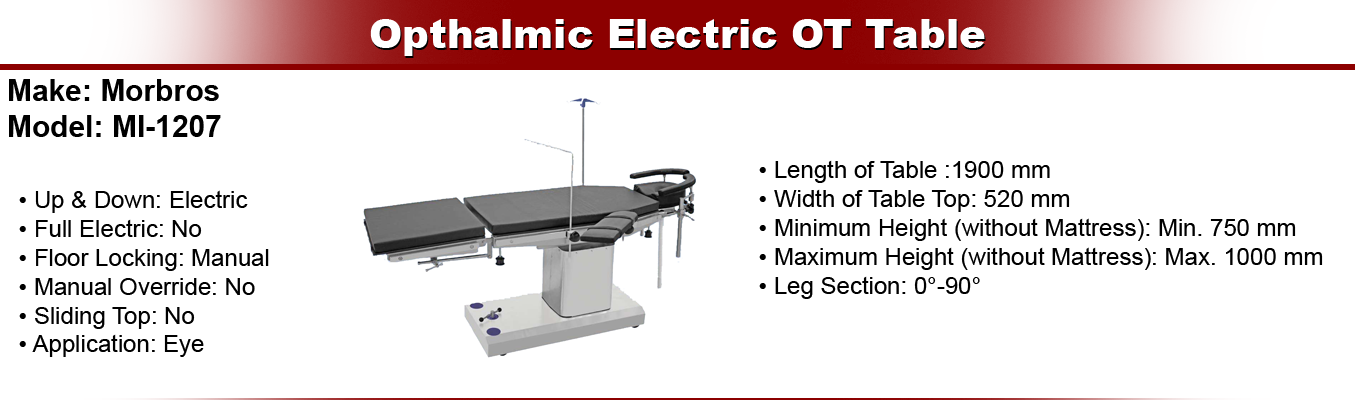 Opthalmic Electric OT Table

Make: Morbros
Model: MI-1207

• Up & Down: Electric
• Full Electric: No
• Floor Locking: Manual
• Manual Override: No
• Sliding Top: No
• Application: Eye

• Length of Table :1900 mm
• Width of Table Top: 520 mm
• Minimum Height (without Mattress): Min. 750 mm
• Maximum Height (without Mattress): Max. 1000 mm
• Leg Section: 0°-90°